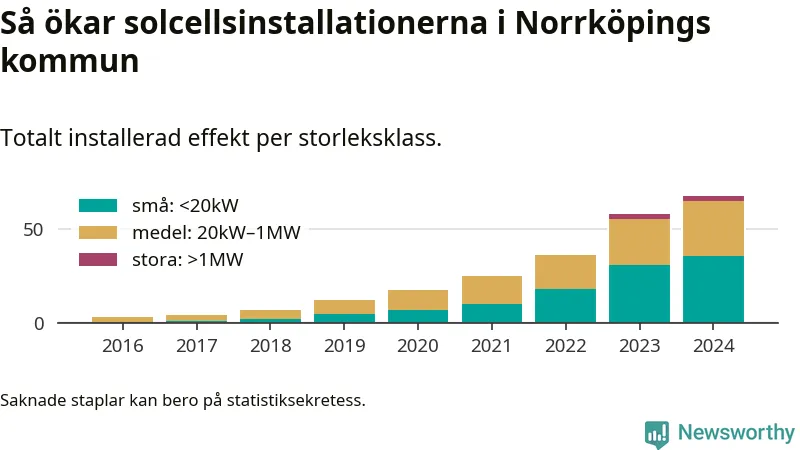 Så ökar solcellsinstallationerna i Norrköpings kommun

Totalt installerad effekt per storleksklass.

små: <20kW
medel: 20kW–1MW
stora: >1MW

50
0

2016
2017
2018
2019
2020
2021
2022
2023
2024

Saknade staplar kan bero på statistiksekretess.

Newsworthy